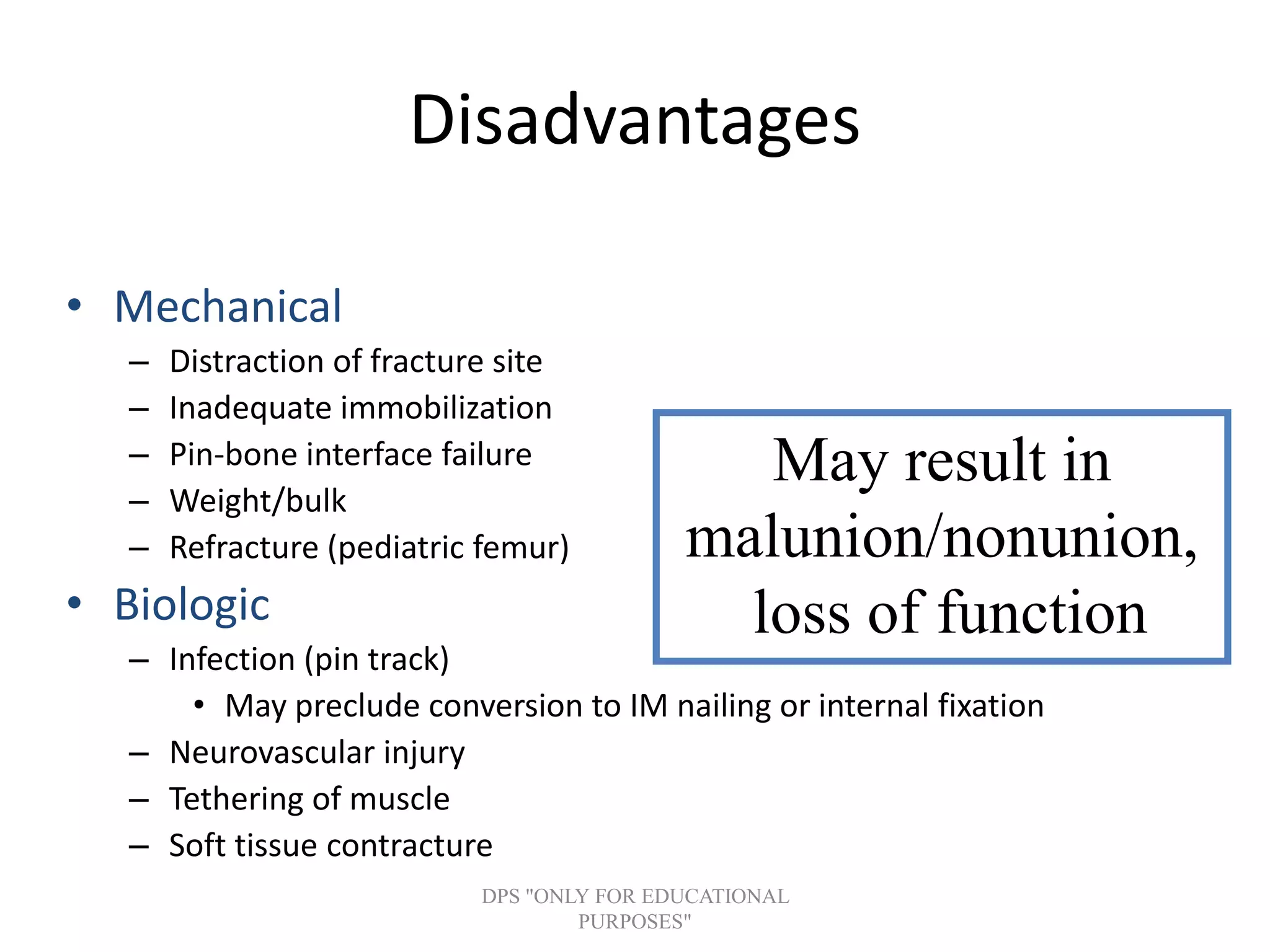 Disadvantages

• Mechanical
– Distraction of fracture site
– Inadequate immobilization
– Pin-bone interface failure
– Weight/bulk
– Refracture (pediatric femur)

• Biologic
– Infection (pin track)
• May preclude conversion to IM nailing or internal fixation
– Neurovascular injury
– Tethering of muscle
– Soft tissue contracture

May result in malunion/nonunion, loss of function

DPS "ONLY FOR EDUCATIONAL PURPOSES"